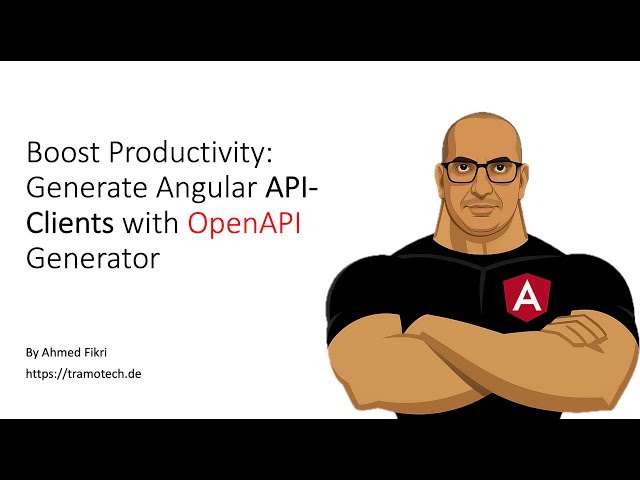 Boost Productivity: Generate Angular API-Clients with OpenAPI Generator

By Ahmed Fikri
https://tramotech.de

A